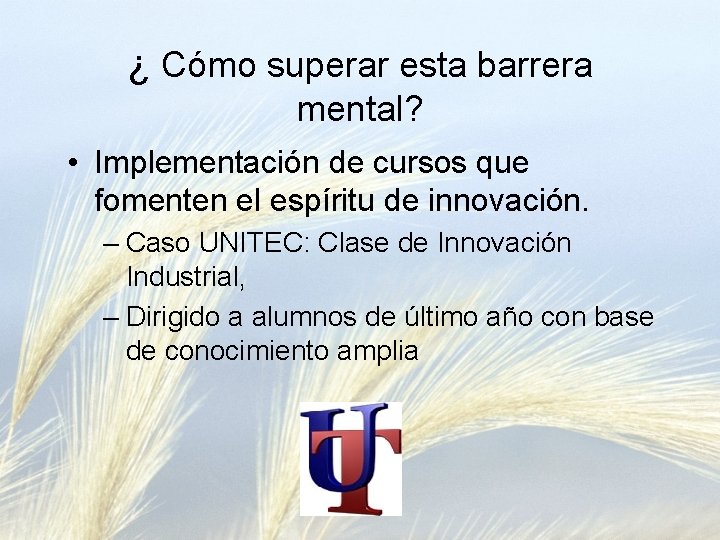 ¿ Cómo superar esta barrera mental?

• Implementación de cursos que fomenten el espíritu de innovación.
– Caso UNITEC: Clase de Innovación Industrial,
– Dirigido a alumnos de último año con base de conocimiento amplia

UT